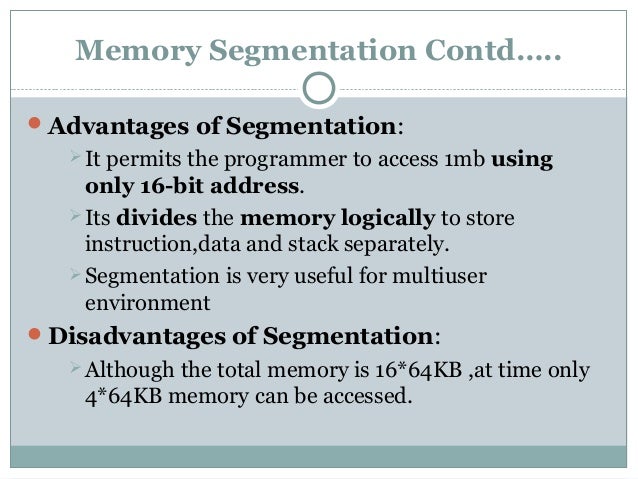 Memory Segmentation Contd.....

Advantages of Segmentation:

It permits the programmer to access 1mb using only 16-bit address.

Its divides the memory logically to store instruction,data and stack separately.

Segmentation is very useful for multiuser environment

Disadvantages of Segmentation:

Although the total memory is 16*64KB ,at time only 4*64KB memory can be accessed.